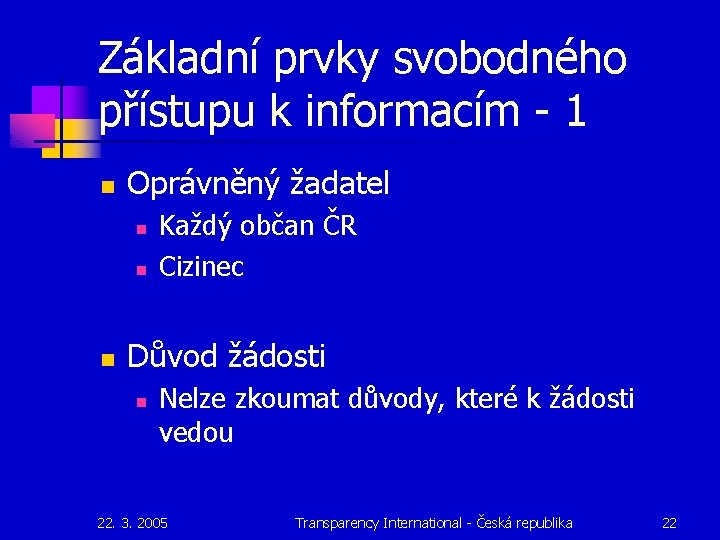 Základní prvky svobodného přístupu k informacím - 1

Oprávněný žadatel

Každý občan ČR

Cizinec

Důvod žádosti

Nelze zkoumat důvody, které k žádosti vedou

22. 3. 2005

Transparency International - Česká republika

22